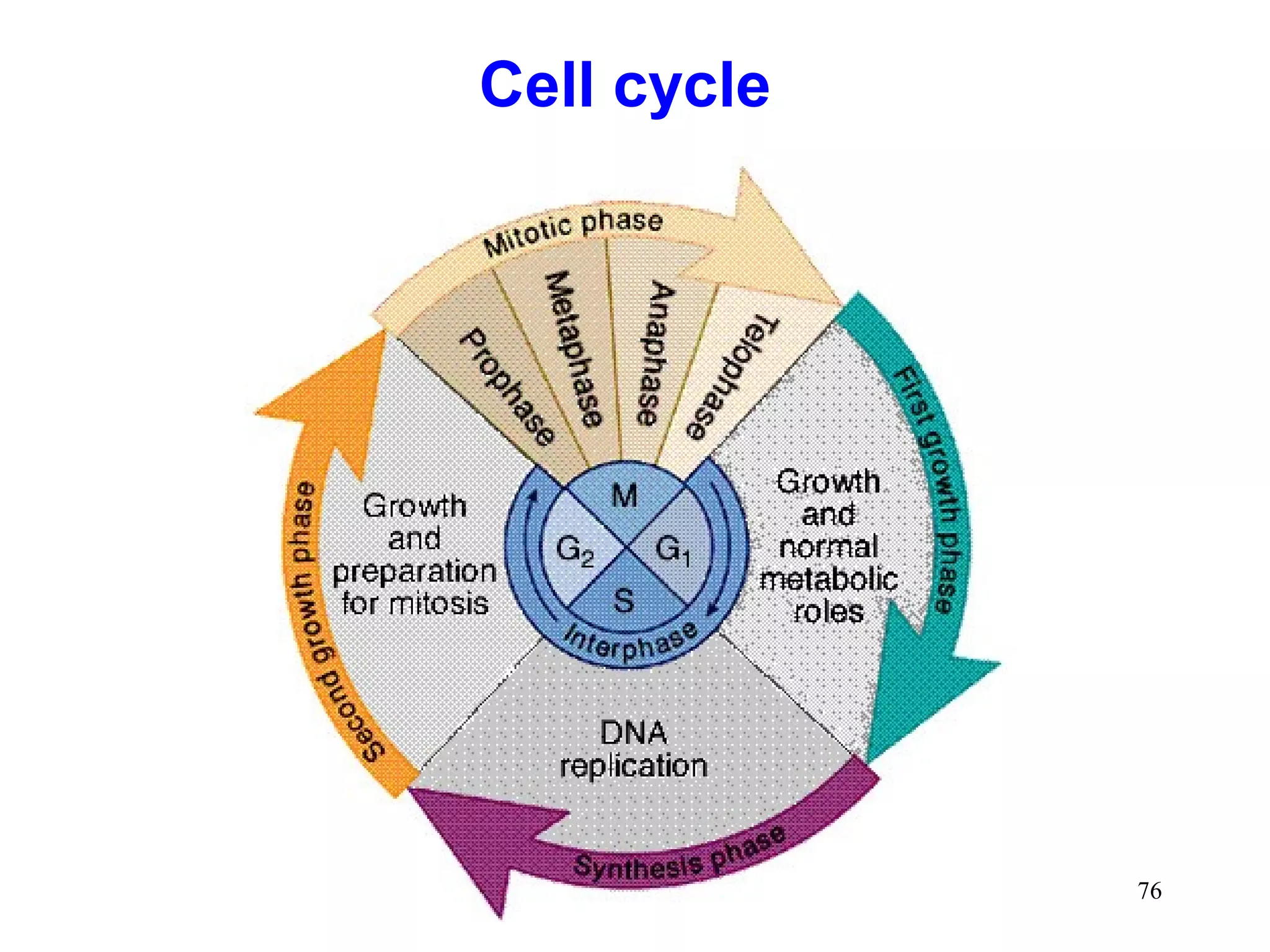 Cell cycle

Mitotic phase

Prophase

Metaphase

Anaphase

Telophase

First growth phase

Growth and normal metabolic roles

M

$G_2$

$G_1$

S

Interphase

Second growth phase

Growth and preparation for mitosis

DNA replication

Synthesis phase

76